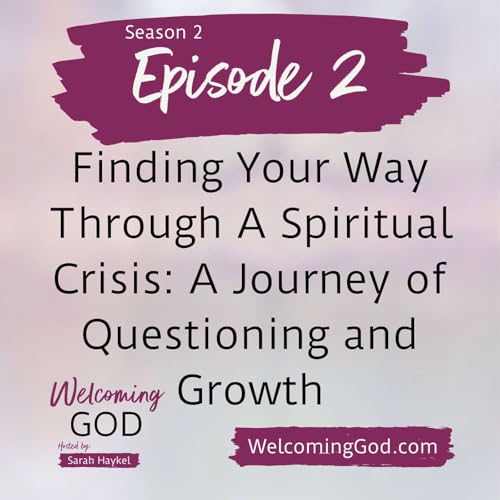 Season 2
Episode 2

Finding Your Way Through A Spiritual Crisis: A Journey of Questioning and Growth

Welcoming GOD
Hosted by:
Sarah Haykel

WelcomingGod.com